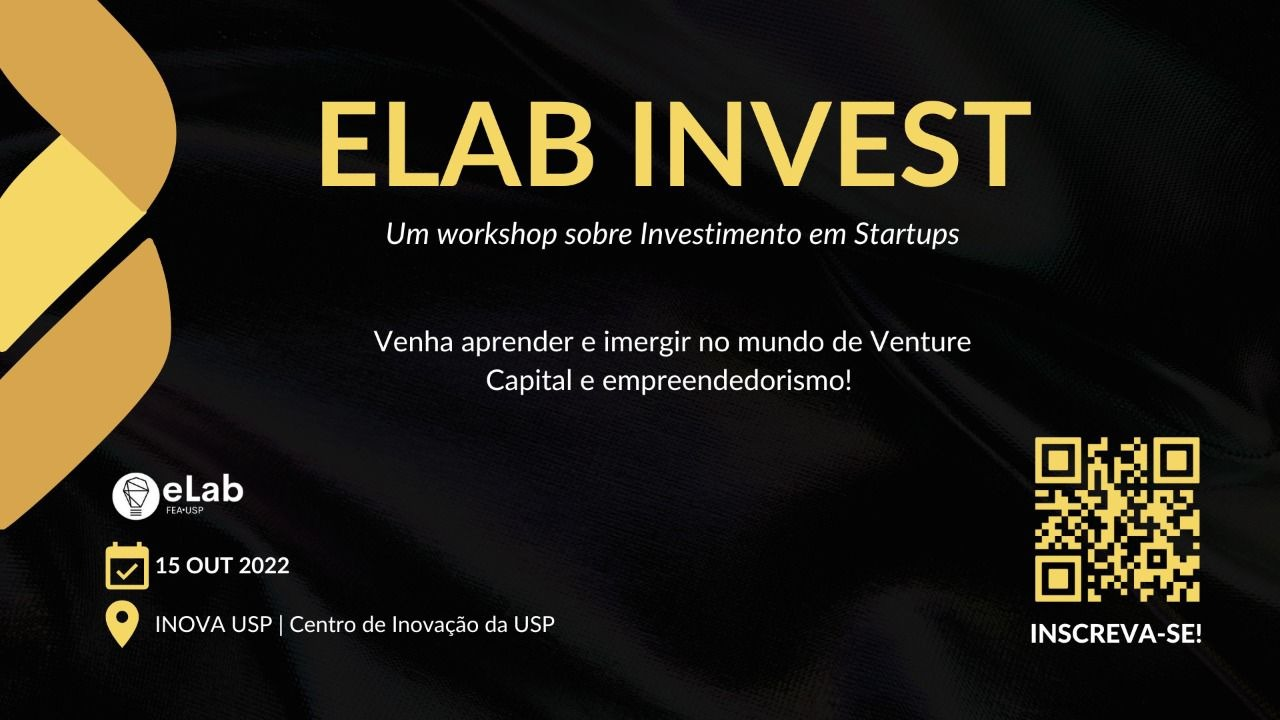 ELAB INVEST

Um workshop sobre Investimento em Startups

Venha aprender e imergir no mundo de Venture Capital e empreendedorismo!

eLab
FEA•USP

15 OUT 2022

INOVA USP | Centro de Inovação da USP

INSCREVA-SE!